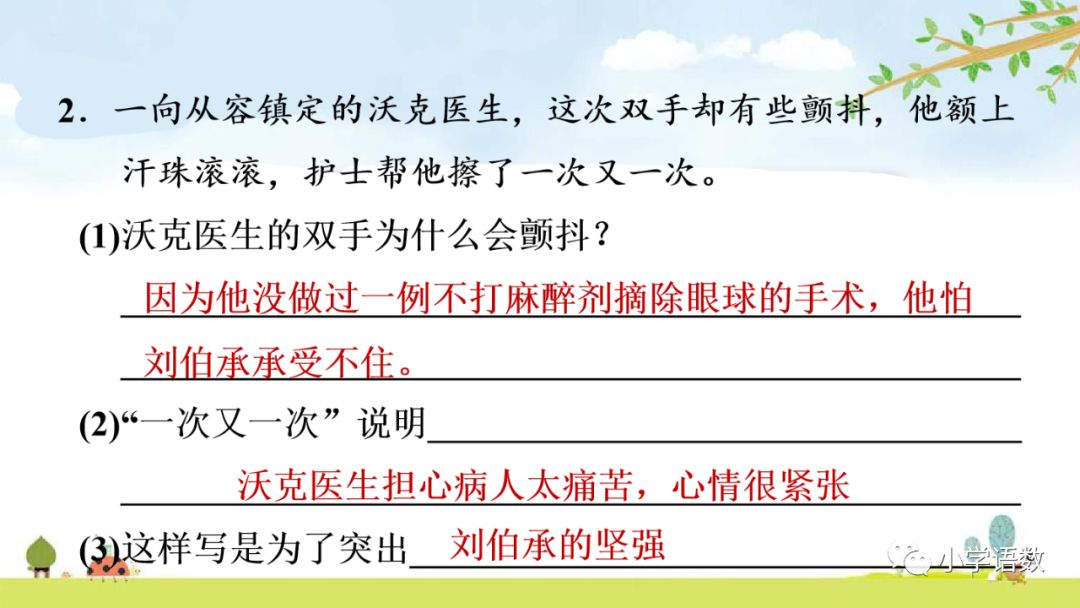 2．一向从容镇定的沃克医生，这次双手却有些颤抖，他额上汗珠滚滚，护士帮他擦了一次又一次。

(1)沃克医生的双手为什么会颤抖？

因为他没做过一例不打麻醉剂摘除眼球的手术，他怕刘伯承承受不住。

(2)“一次又一次”说明

沃克医生担心病人太痛苦，心情很紧张

(3)这样写是为了突出 刘伯承的坚强

小学语数